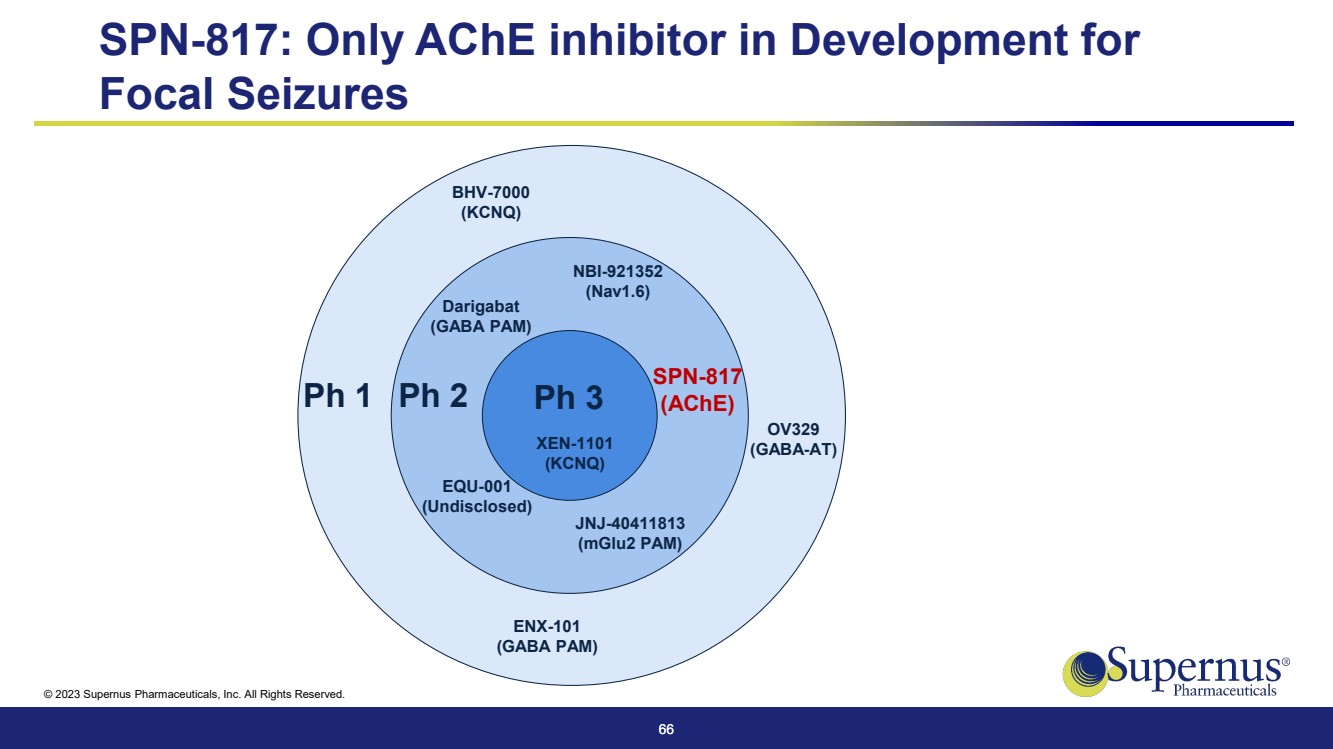 SPN-817: Only AChE inhibitor in Development for Focal Seizures

BHV-7000
(KCNQ)

NBI-921352
(Nav1.6)

Darigabat
(GABA PAM)

Ph 1

Ph 2

Ph 3

SPN-817
(AChE)

XEN-1101
(KCNQ)

OV329
(GABA-AT)

EQU-001
(Undisclosed)

JNJ-40411813
(mGlu2 PAM)

ENX-101
(GABA PAM)

© 2023 Supernus Pharmaceuticals, Inc. All Rights Reserved.

Supernus®
Pharmaceuticals

66